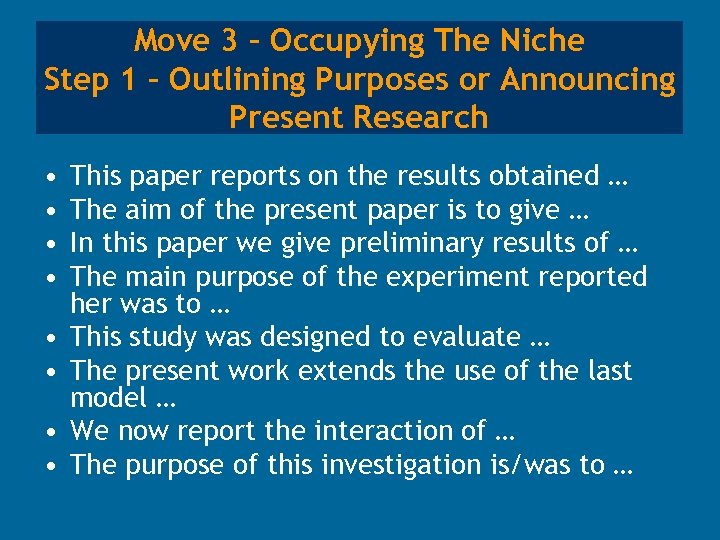 Move 3 – Occupying The Niche
Step 1 – Outlining Purposes or Announcing Present Research

• This paper reports on the results obtained …
• The aim of the present paper is to give …
• In this paper we give preliminary results of …
• The main purpose of the experiment reported her was to …
• This study was designed to evaluate …
• The present work extends the use of the last model …
• We now report the interaction of …
• The purpose of this investigation is/was to …